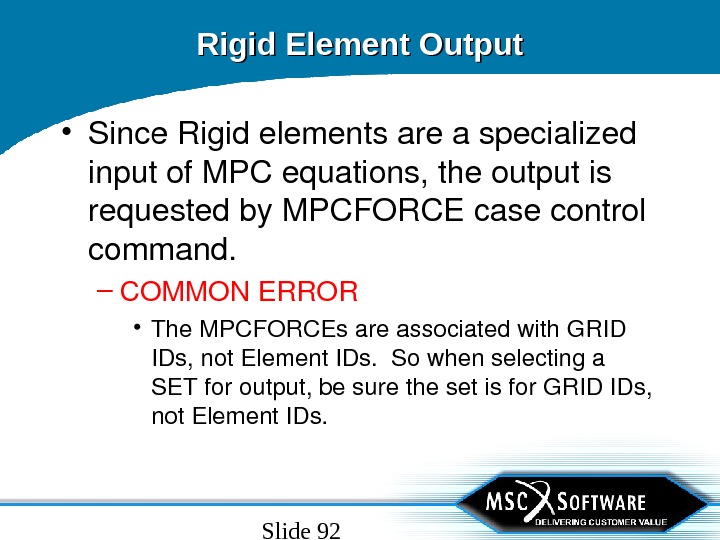 Rigid Element Output

• Since Rigid elements are a specialized input of MPC equations, the output is requested by MPCFORCE case control command.

– COMMON ERROR

• The MPCFORCEs are associated with GRID IDs, not Element IDs. So when selecting a SET for output, be sure the set is for GRID IDs, not Element IDs.

MSC SOFTWARE
DELIVERING CUSTOMER VALUE

Slide 92